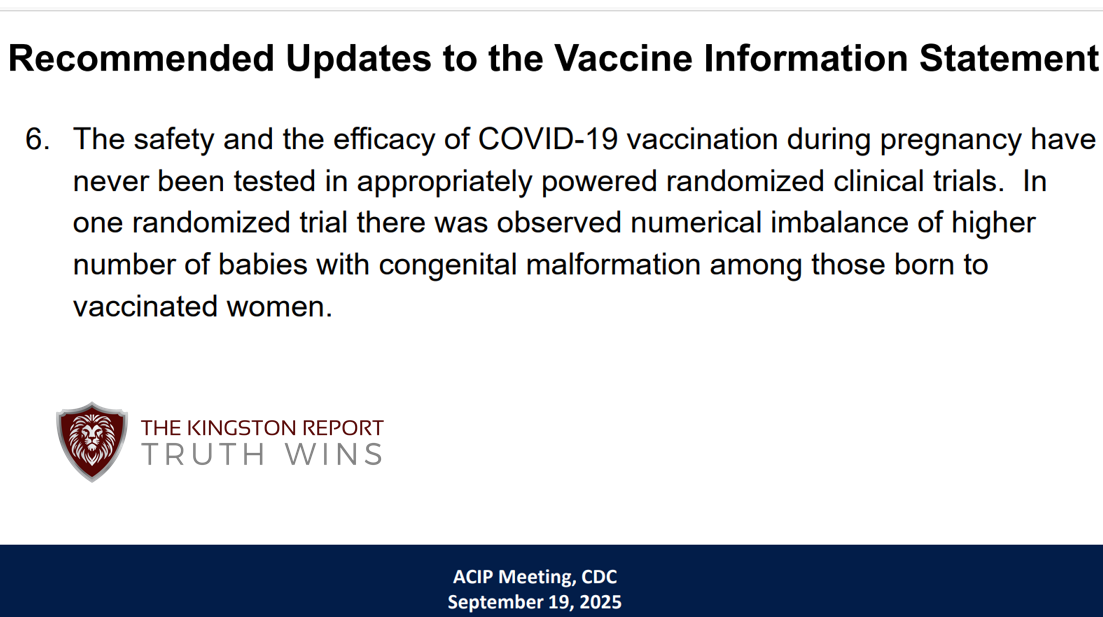 Recommended Updates to the Vaccine Information Statement

6. The safety and the efficacy of COVID-19 vaccination during pregnancy have never been tested in appropriately powered randomized clinical trials. In one randomized trial there was observed numerical imbalance of higher number of babies with congenital malformation among those born to vaccinated women.

THE KINGSTON REPORT
TRUTH WINS

ACIP Meeting, CDC
September 19, 2025